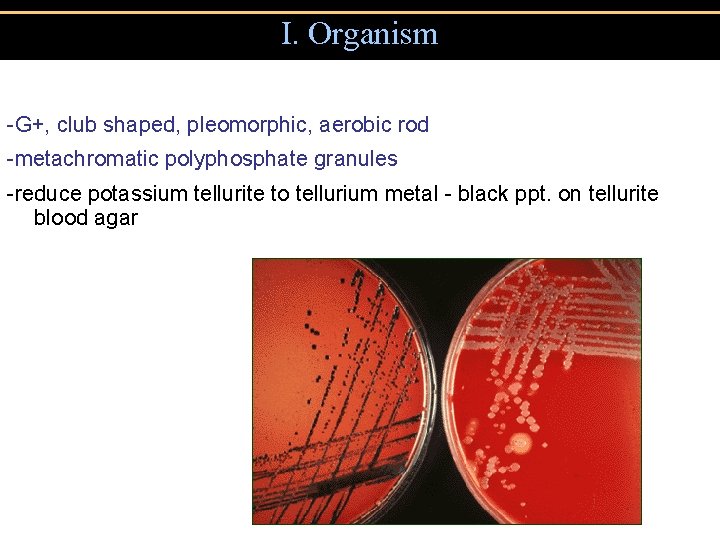 I. Organism

-G+, club shaped, pleomorphic, aerobic rod

-metachromatic polyphosphate granules

-reduce potassium tellurite to tellurium metal - black ppt. on tellurite blood agar